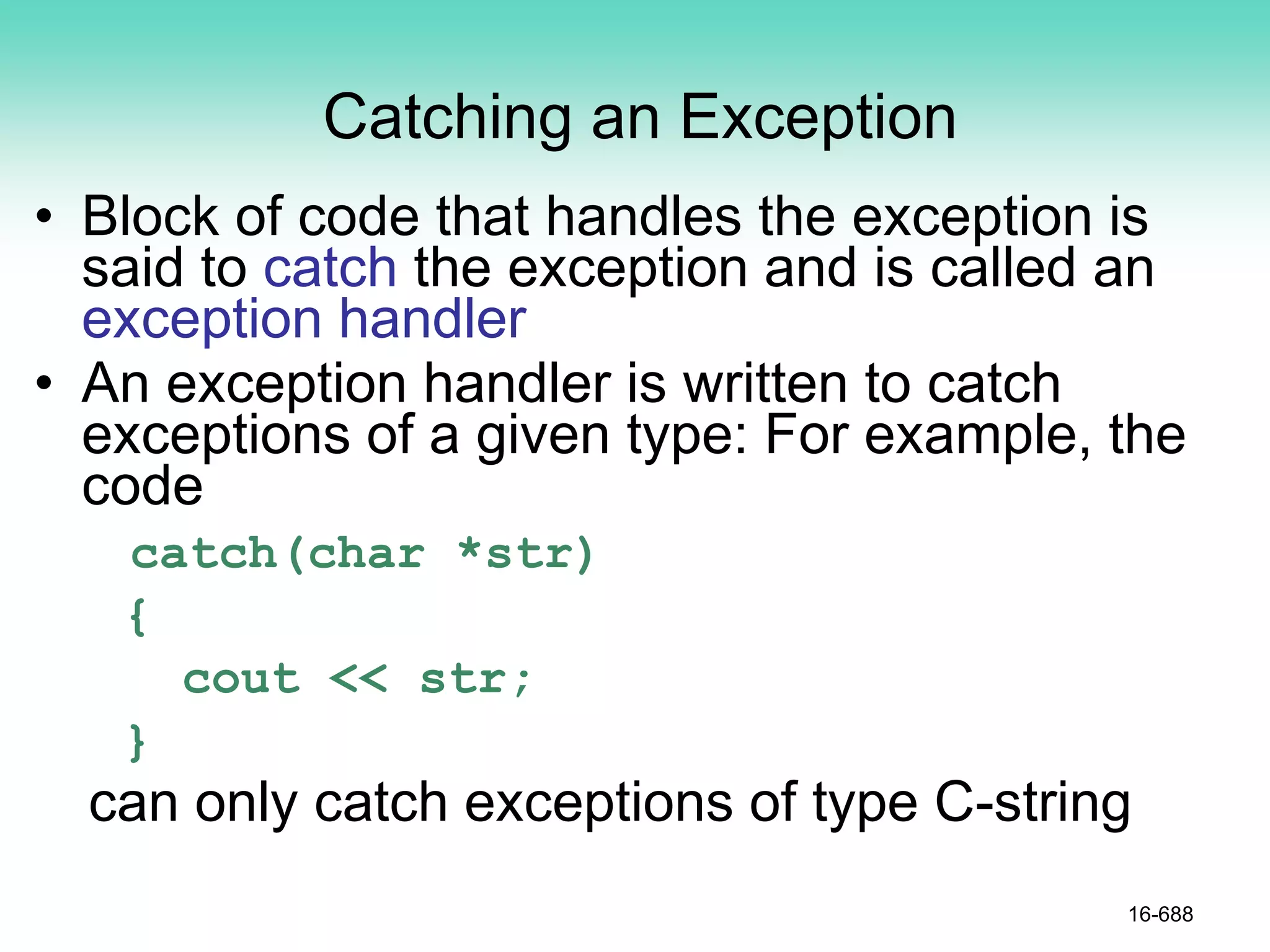 Catching an Exception

• Block of code that handles the exception is said to catch the exception and is called an exception handler

• An exception handler is written to catch exceptions of a given type: For example, the code

catch(char *str)
{
cout << str;
}

can only catch exceptions of type C-string

16-688